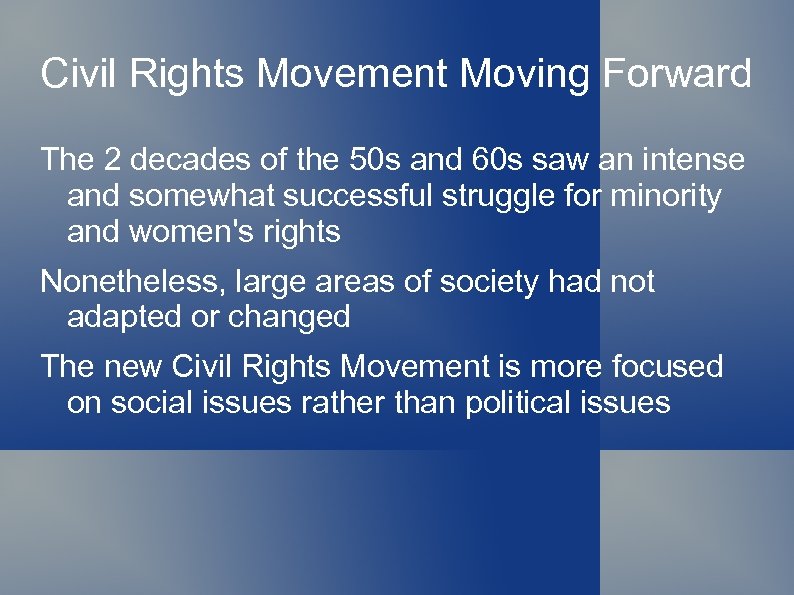 Civil Rights Movement Moving Forward

The 2 decades of the 50s and 60s saw an intense and somewhat successful struggle for minority and women's rights

Nonetheless, large areas of society had not adapted or changed

The new Civil Rights Movement is more focused on social issues rather than political issues